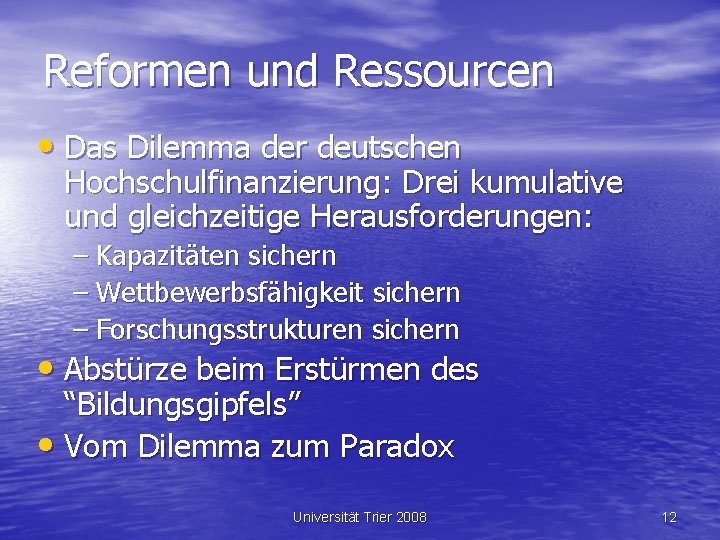 Reformen und Ressourcen

• Das Dilemma der deutschen Hochschulfinanzierung: Drei kumulative und gleichzeitige Herausforderungen:
– Kapazitäten sichern
– Wettbewerbsfähigkeit sichern
– Forschungsstrukturen sichern
• Abstürze beim Erstürmen des “Bildungsgipfels”
• Vom Dilemma zum Paradox

Universität Trier 2008

12